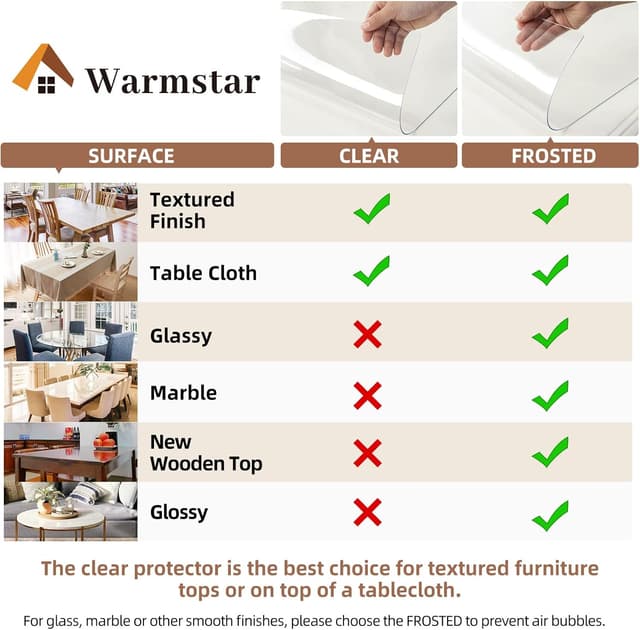 Warmstar

| SURFACE | CLEAR | FROSTED |
|---|---|---|
| Textured Finish | ✓ | ✓ |
| Table Cloth | ✓ | ✓ |
| Glassy | ✗ | ✓ |
| Marble | ✗ | ✓ |
| New Wooden Top | ✗ | ✓ |
| Glossy | ✗ | ✓ |

The clear protector is the best choice for textured furniture tops or on top of a tablecloth.

For glass, marble or other smooth finishes, please choose the FROSTED to prevent air bubbles.